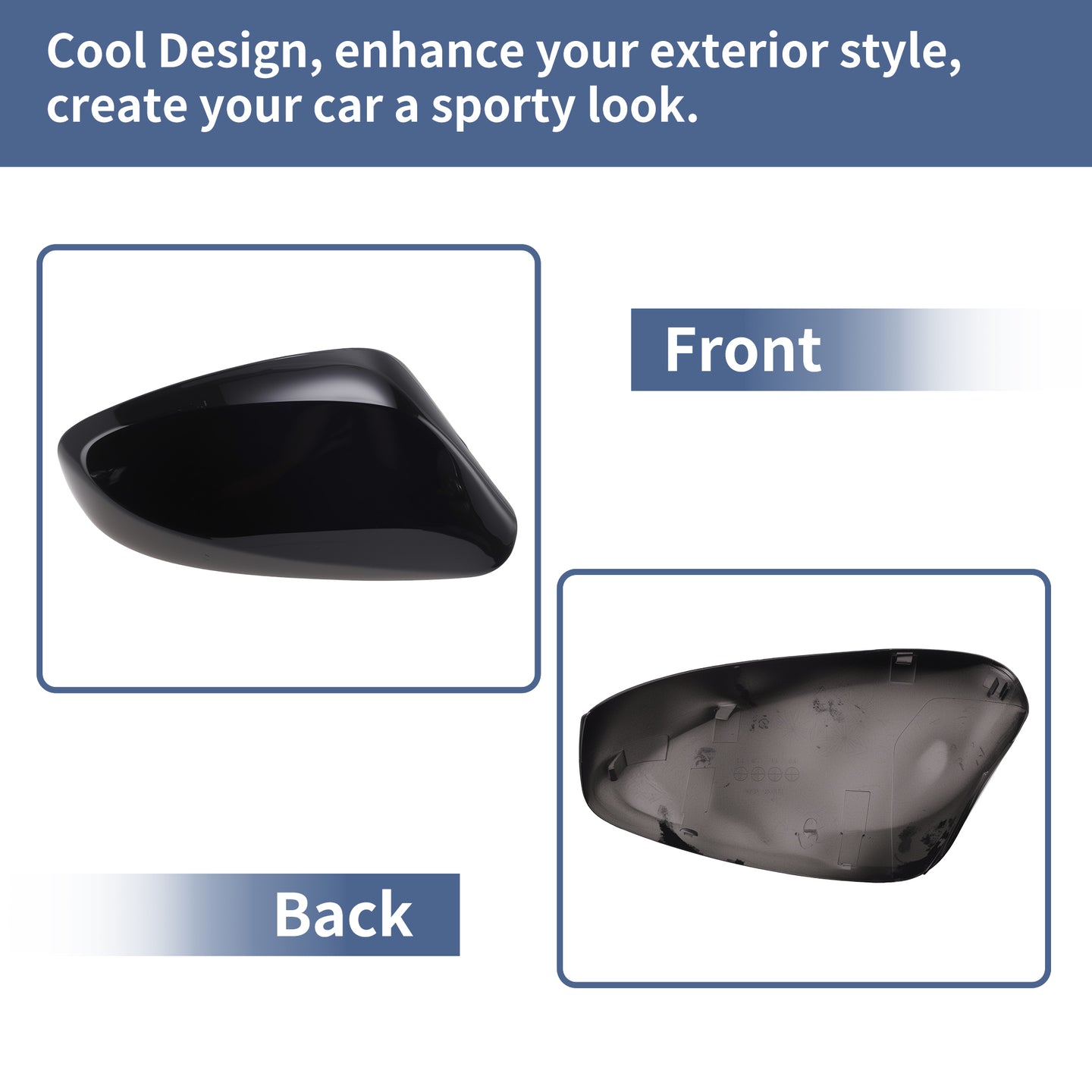 Cool Design, enhance your exterior style, create your car a sporty look.

Front

Back